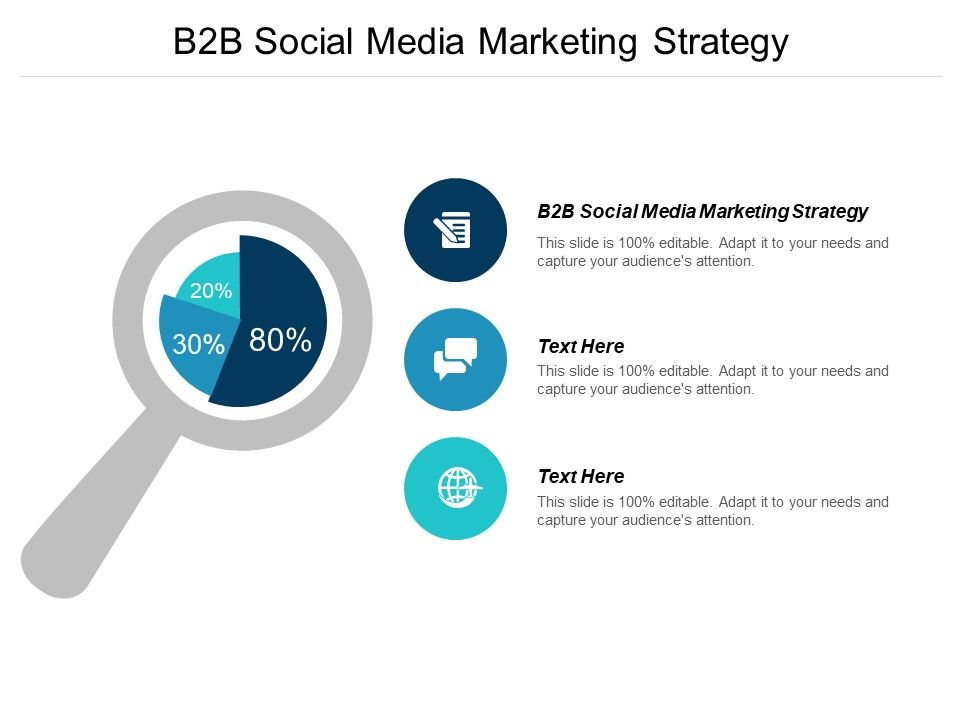 B2B Social Media Marketing Strategy

20%

30%

80%

B2B Social Media Marketing Strategy

This slide is 100% editable. Adapt it to your needs and capture your audience's attention.

Text Here

This slide is 100% editable. Adapt it to your needs and capture your audience's attention.

Text Here

This slide is 100% editable. Adapt it to your needs and capture your audience's attention.